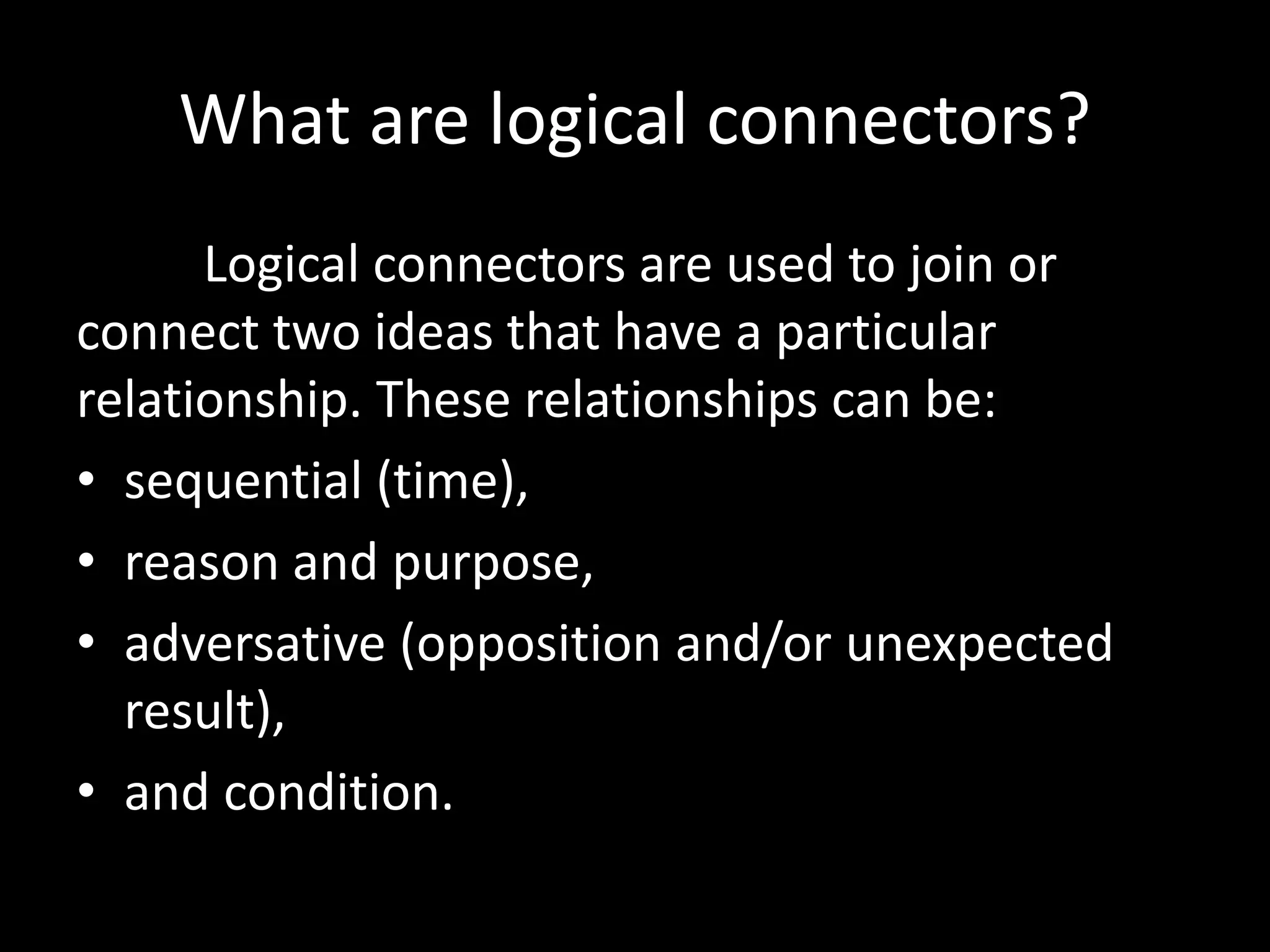 What are logical connectors?

Logical connectors are used to join or connect two ideas that have a particular relationship. These relationships can be:

• sequential (time),
• reason and purpose,
• adversative (opposition and/or unexpected result),
• and condition.